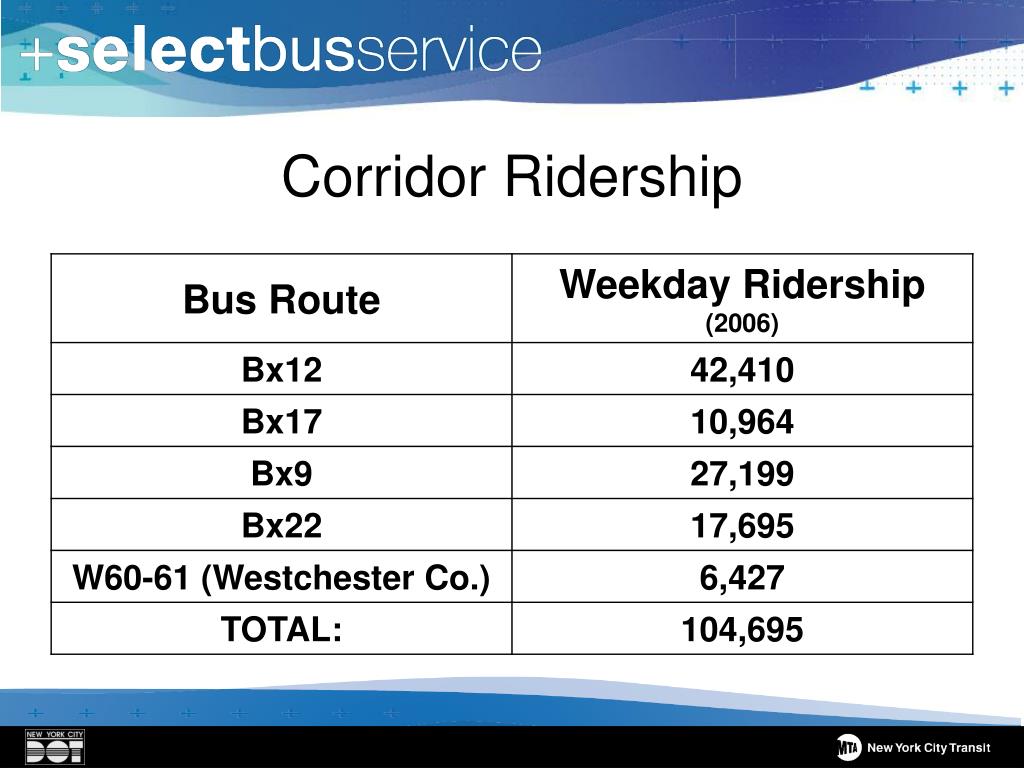 +selectbusservice

Corridor Ridership

| Bus Route | Weekday Ridership (2006) |
|---|---|
| Bx12 | 42,410 |
| Bx17 | 10,964 |
| Bx9 | 27,199 |
| Bx22 | 17,695 |
| W60-61 (Westchester Co.) | 6,427 |
| TOTAL: | 104,695 |

NEW YORK CITY DOT

MTA New York City Transit